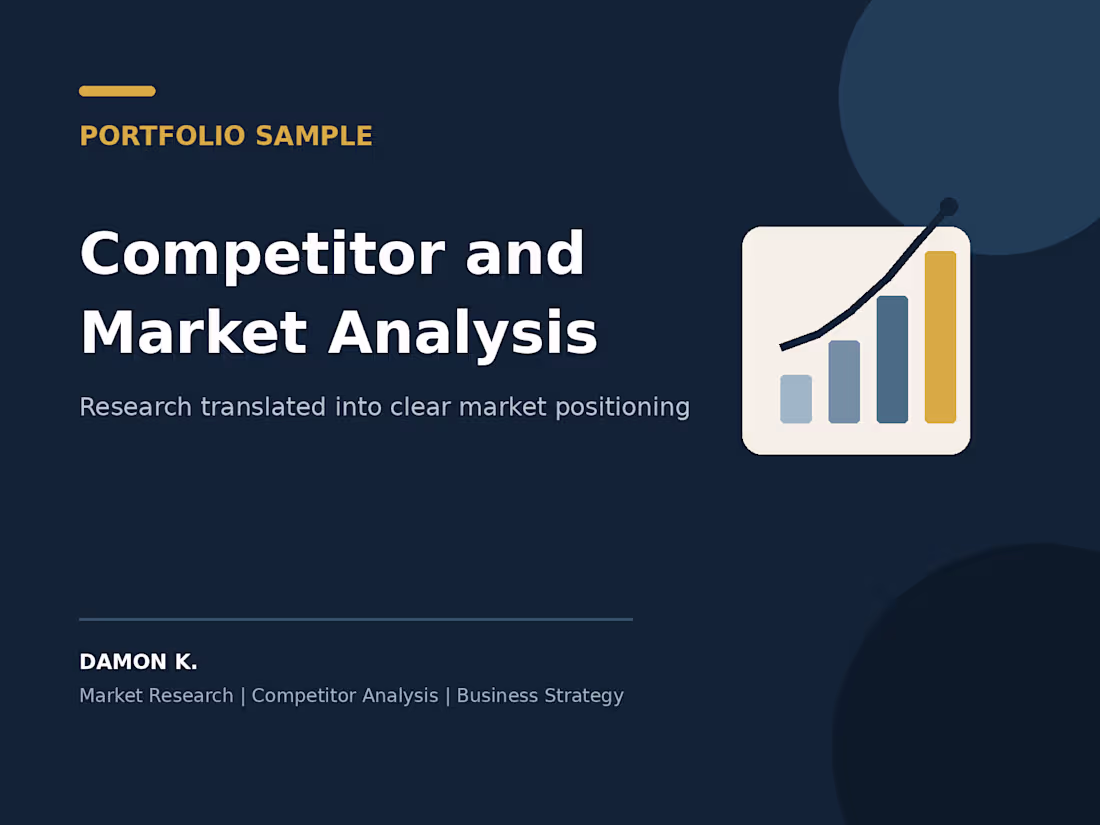 PORTFOLIO SAMPLE

Competitor and Market Analysis

Research translated into clear market positioning

DAMON K.

Market Research | Competitor Analysis | Business Strategy